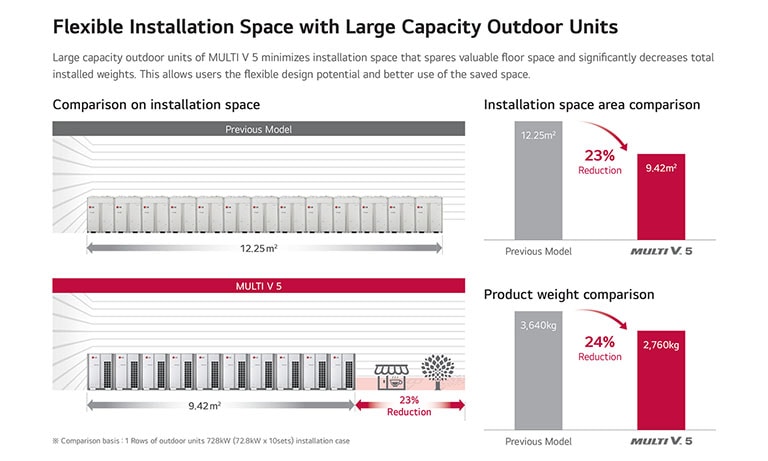 Flexible Installation Space with Large Capacity Outdoor Units

Large capacity outdoor units of MULTI V 5 minimizes installation space that spares valuable floor space and significantly decreases total installed weights. This allows users the flexible design potential and better use of the saved space.

Comparison on installation space

Previous Model

$12.25m^2$

MULTI V 5

$9.42m^2$

23%
Reduction

※ Comparison basis : 1 Rows of outdoor units 728kW (72.8kW x 10sets) installation case

Installation space area comparison

$12.25m^2$

23%
Reduction

$9.42m^2$

Previous Model

MULTI V. 5

Product weight comparison

3,640kg

24%
Reduction

2,760kg

Previous Model

MULTI V. 5